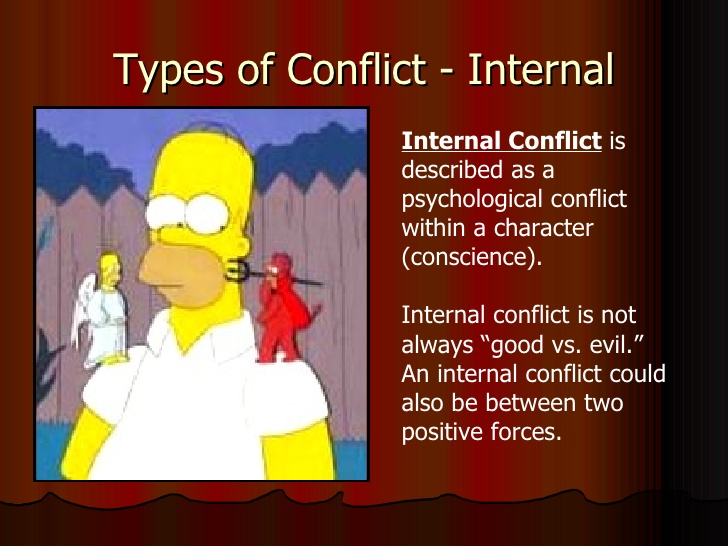 Types of Conflict - Internal

Internal Conflict is described as a psychological conflict within a character (conscience).

Internal conflict is not always “good vs. evil.” An internal conflict could also be between two positive forces.